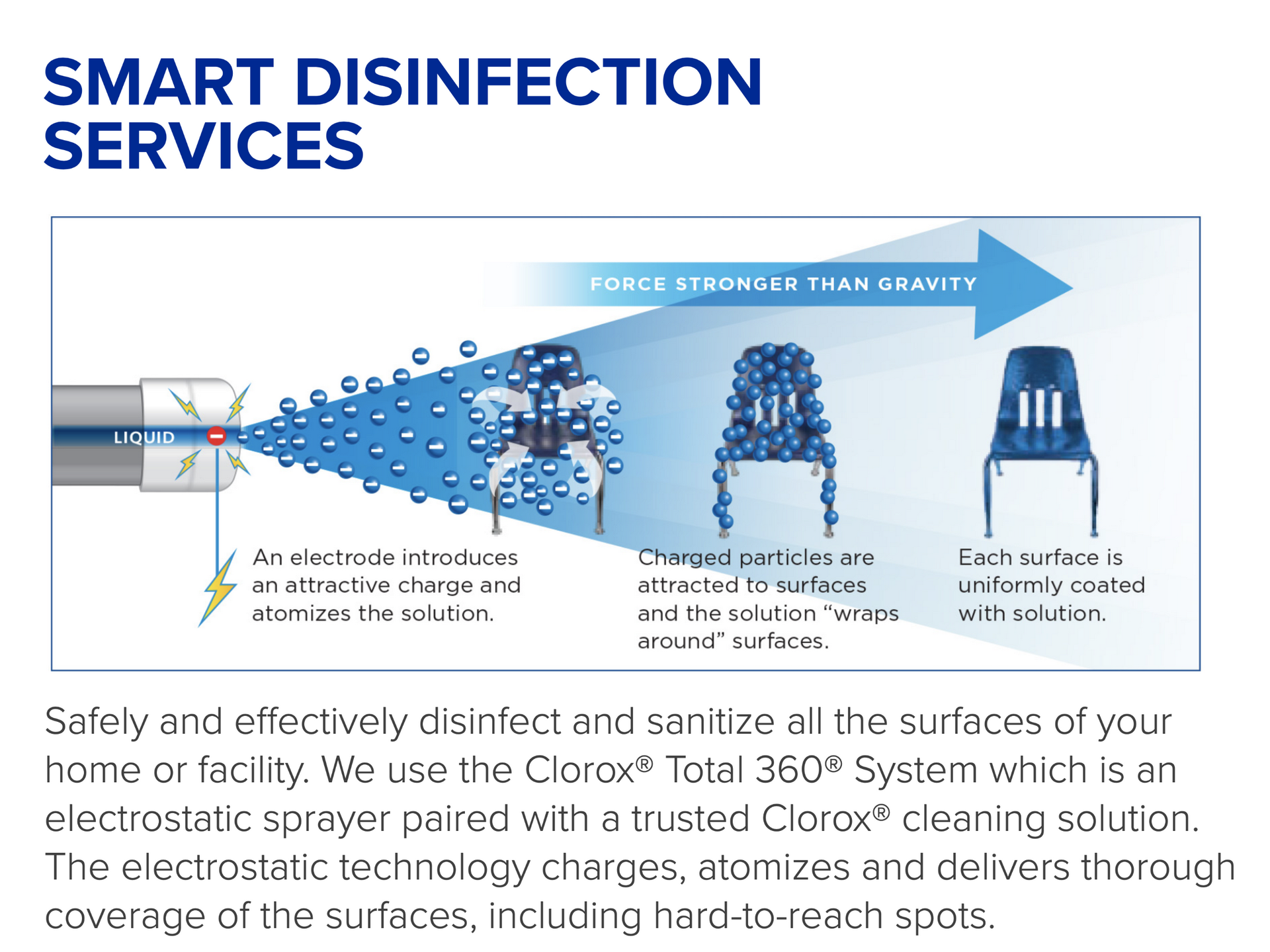 SMART DISINFECTION SERVICES

FORCE STRONGER THAN GRAVITY

LIQUID

An electrode introduces an attractive charge and atomizes the solution.

Charged particles are attracted to surfaces and the solution “wraps around” surfaces.

Each surface is uniformly coated with solution.

Safely and effectively disinfect and sanitize all the surfaces of your home or facility. We use the Clorox® Total 360® System which is an electrostatic sprayer paired with a trusted Clorox® cleaning solution. The electrostatic technology charges, atomizes and delivers thorough coverage of the surfaces, including hard-to-reach spots.